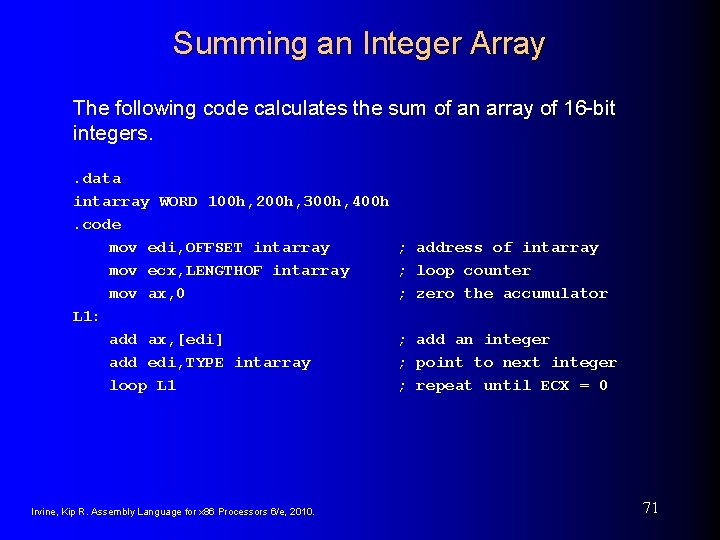 Summing an Integer Array

The following code calculates the sum of an array of 16-bit integers.

.data
intarray WORD 100h,200h,300h,400h
.code
    mov edi,OFFSET intarray       ; address of intarray
    mov ecx,LENGTHOF intarray     ; loop counter
    mov ax,0                      ; zero the accumulator
L1:
    add ax,[edi]                  ; add an integer
    add edi,TYPE intarray         ; point to next integer
    loop L1                       ; repeat until ECX = 0

Irvine, Kip R. Assembly Language for x86 Processors 6/e, 2010.

71